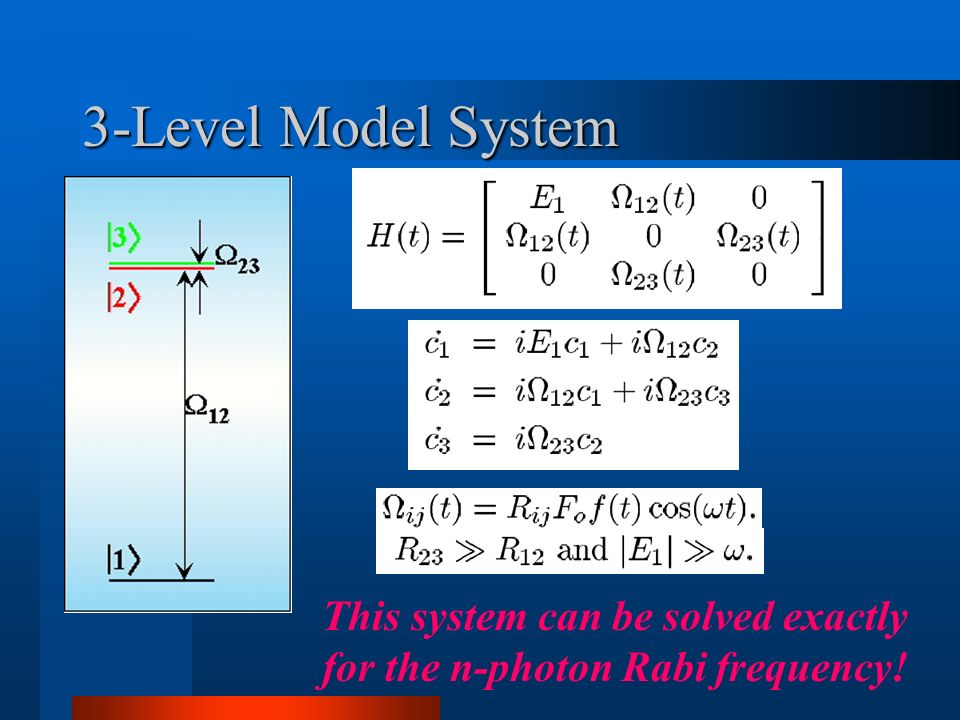 3-Level Model System

$|3\rangle$
$\Omega_{23}$
$|2\rangle$
$\Omega_{12}$
$|1\rangle$

$H(t) = \begin{bmatrix} E_1 & \Omega_{12}(t) & 0 \\ \Omega_{12}(t) & 0 & \Omega_{23}(t) \\ 0 & \Omega_{23}(t) & 0 \end{bmatrix}$

$\dot{c_1} = iE_1c_1 + i\Omega_{12}c_2$
$\dot{c_2} = i\Omega_{12}c_1 + i\Omega_{23}c_3$
$\dot{c_3} = i\Omega_{23}c_2$

$\Omega_{ij}(t) = R_{ij}F_o f(t)\cos(\omega t).$
$R_{23} \gg R_{12}$ and $|E_1| \gg \omega.$

This system can be solved exactly for the n-photon Rabi frequency!